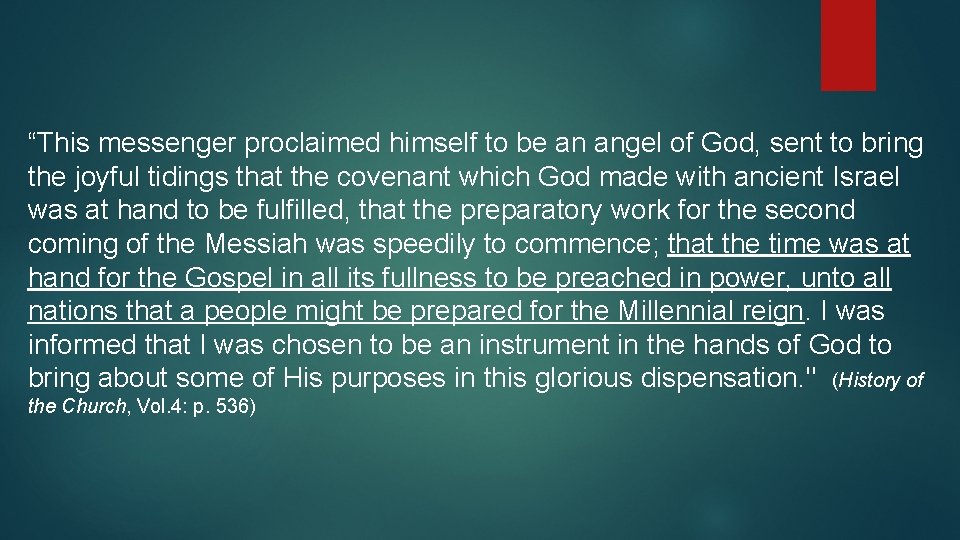 “This messenger proclaimed himself to be an angel of God, sent to bring the joyful tidings that the covenant which God made with ancient Israel was at hand to be fulfilled, that the preparatory work for the second coming of the Messiah was speedily to commence; that the time was at hand for the Gospel in all its fullness to be preached in power, unto all nations that a people might be prepared for the Millennial reign. I was informed that I was chosen to be an instrument in the hands of God to bring about some of His purposes in this glorious dispensation." (History of the Church, Vol.4: p. 536)